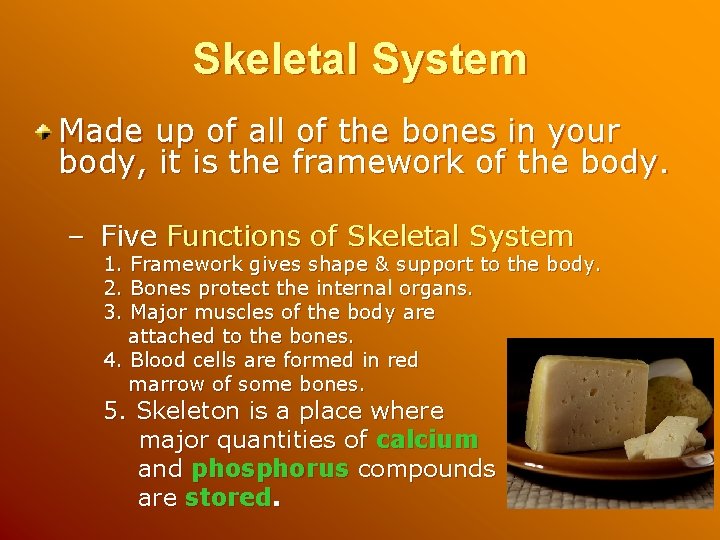 Skeletal System

Made up of all of the bones in your body, it is the framework of the body.

– Five Functions of Skeletal System

1. Framework gives shape & support to the body.
2. Bones protect the internal organs.
3. Major muscles of the body are attached to the bones.
4. Blood cells are formed in red marrow of some bones.
5. Skeleton is a place where major quantities of calcium and phosphorus compounds are stored.